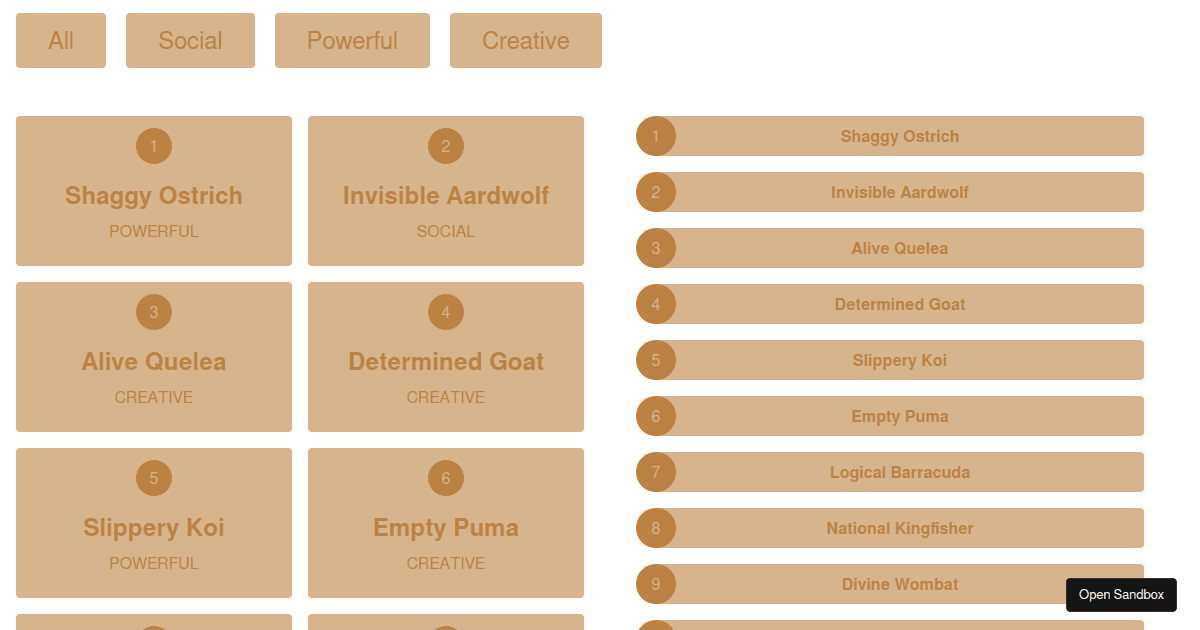 All Social Powerful Creative

1
Shaggy Ostrich
POWERFUL

2
Invisible Aardwolf
SOCIAL

3
Alive Quelea
CREATIVE

4
Determined Goat
CREATIVE

5
Slippery Koi
POWERFUL

6
Empty Puma
CREATIVE

1 Shaggy Ostrich
2 Invisible Aardwolf
3 Alive Quelea
4 Determined Goat
5 Slippery Koi
6 Empty Puma
7 Logical Barracuda
8 National Kingfisher
9 Divine Wombat

Open Sandbox